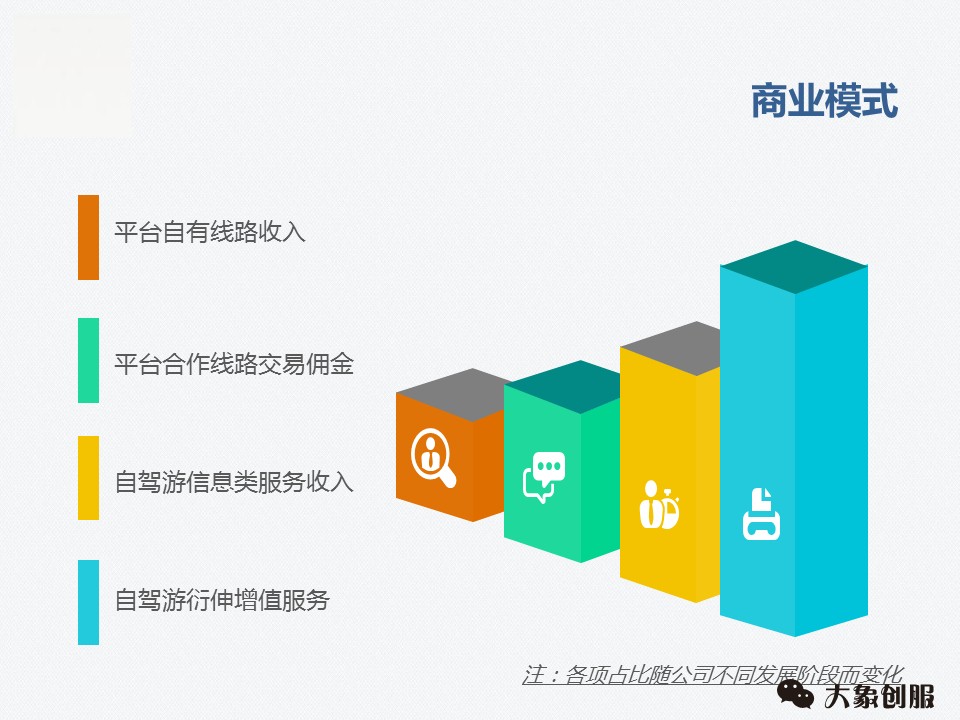 商业模式

平台自有线路收入

平台合作线路交易佣金

自驾游信息类服务收入

自驾游衍伸增值服务

注：各项占比随公司不同发展阶段而变化

大象创服